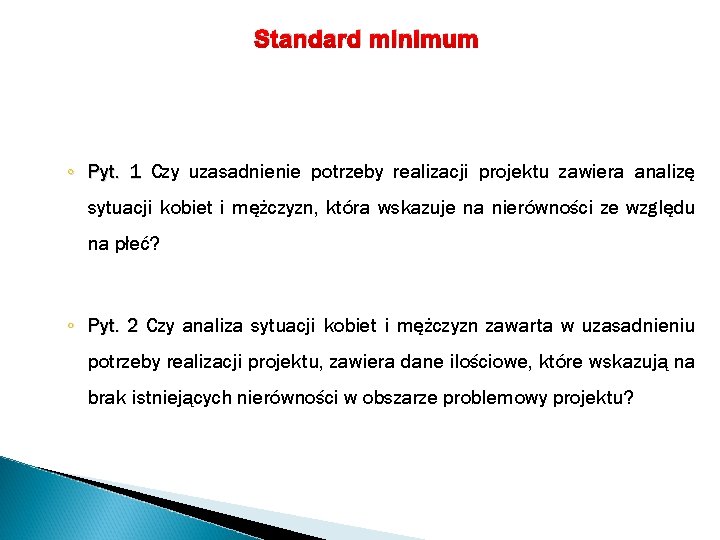 Standard minimum

◦ Pyt. 1 Czy uzasadnienie potrzeby realizacji projektu zawiera analizę sytuacji kobiet i mężczyzn, która wskazuje na nierówności ze względu na płeć?

◦ Pyt. 2 Czy analiza sytuacji kobiet i mężczyzn zawarta w uzasadnieniu potrzeby realizacji projektu, zawiera dane ilościowe, które wskazują na brak istniejących nierówności w obszarze problemowy projektu?